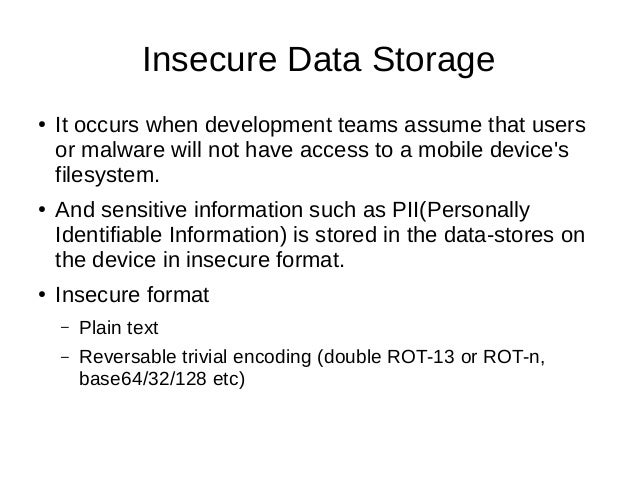 Insecure Data Storage

• It occurs when development teams assume that users or malware will not have access to a mobile device's filesystem.

• And sensitive information such as PII(Personally Identifiable Information) is stored in the data-stores on the device in insecure format.

• Insecure format

– Plain text

– Reversable trivial encoding (double ROT-13 or ROT-n, base64/32/128 etc)